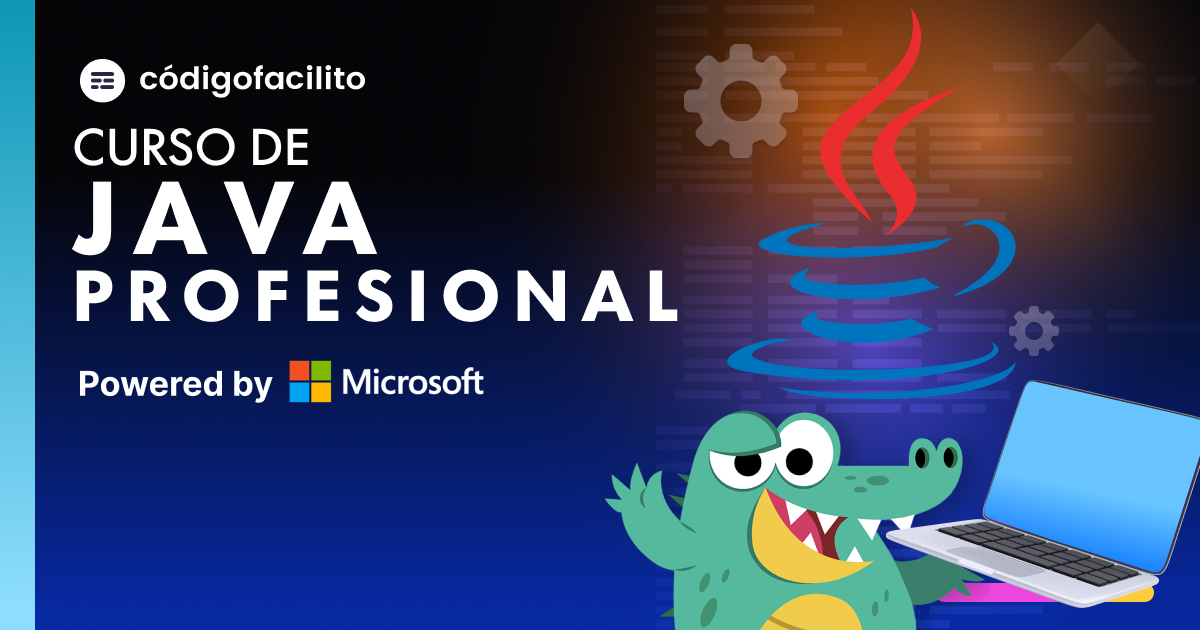 códigofacilito

CURSO DE
JAVA
PROFESIONAL

Powered by Microsoft